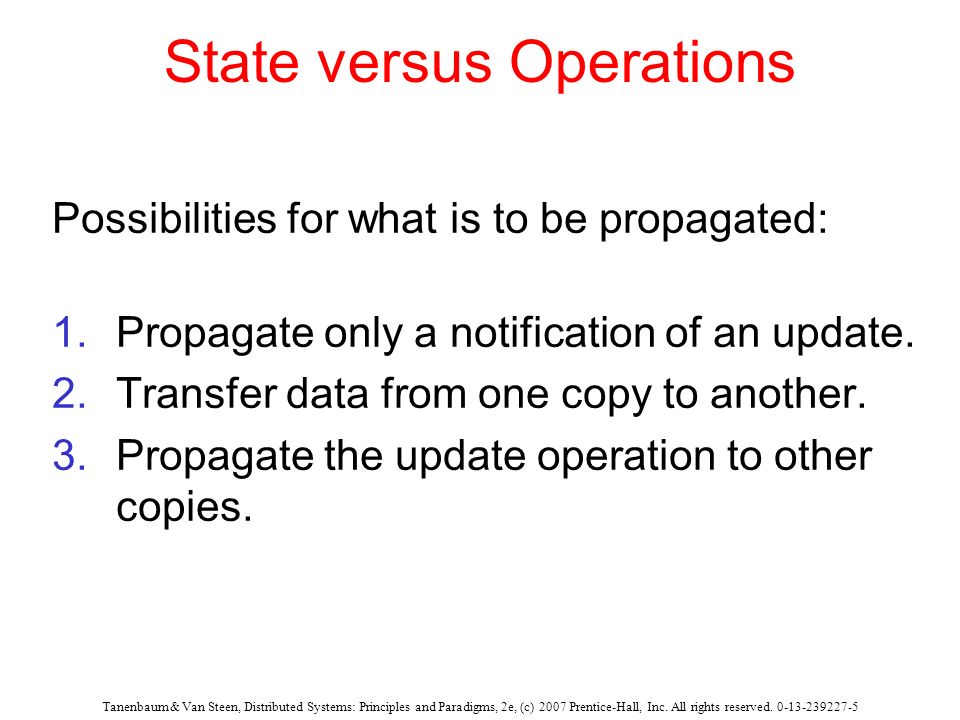 State versus Operations

Possibilities for what is to be propagated:

1. Propagate only a notification of an update.
2. Transfer data from one copy to another.
3. Propagate the update operation to other copies.

Tanenbaum & Van Steen, Distributed Systems: Principles and Paradigms, 2e, (c) 2007 Prentice-Hall, Inc. All rights reserved. 0-13-239227-5